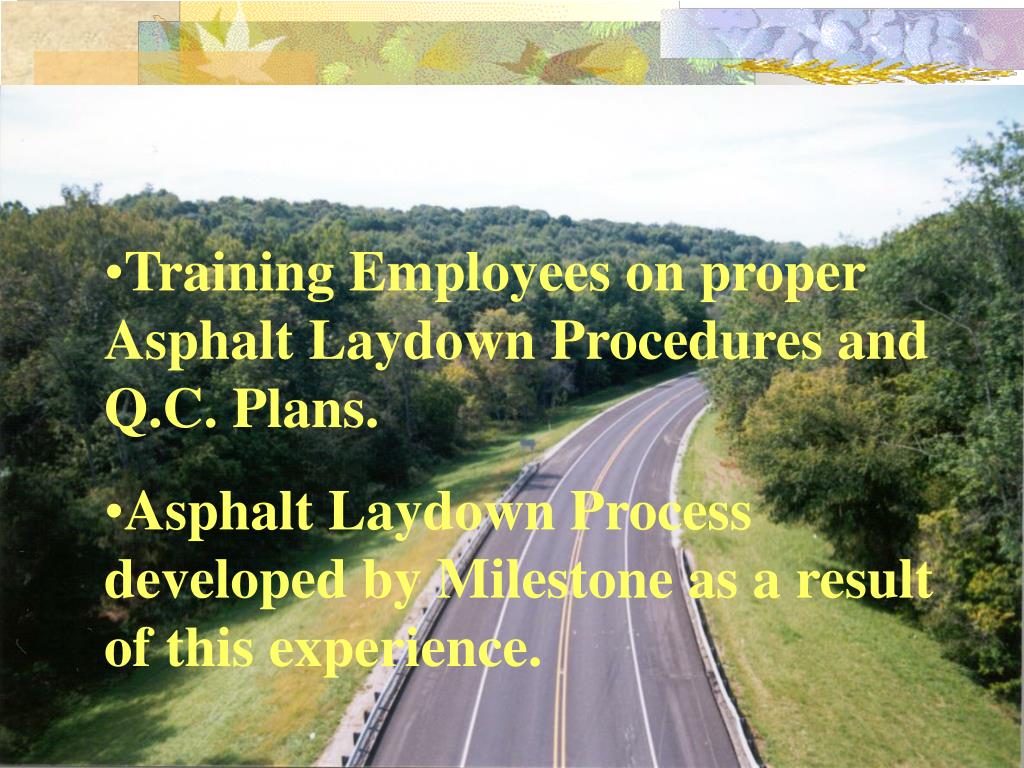 •Training Employees on proper Asphalt Laydown Procedures and Q.C. Plans.

•Asphalt Laydown Process developed by Milestone as a result of this experience.